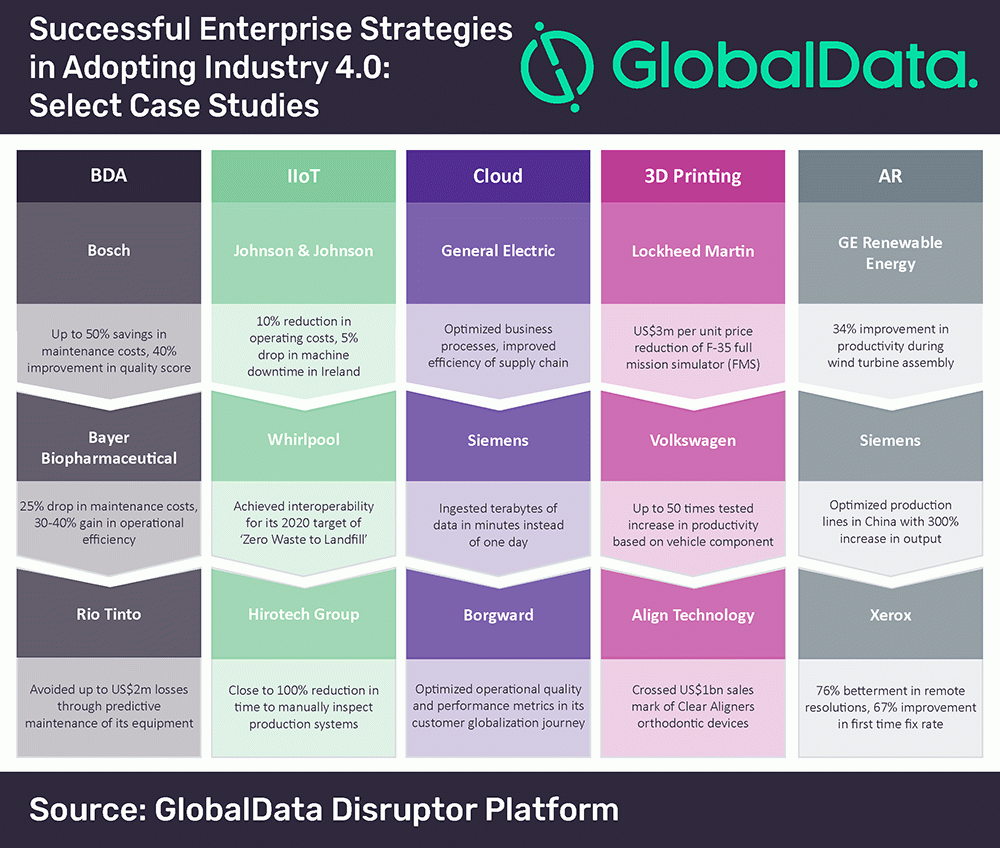 Successful Enterprise Strategies in Adopting Industry 4.0: Select Case Studies

GlobalData.

BDA

Bosch

Up to 50% savings in maintenance costs, 40% improvement in quality score

Bayer Biopharmaceutical

25% drop in maintenance costs, 30-40% gain in operational efficiency

Rio Tinto

Avoided up to US$2m losses through predictive maintenance of its equipment

IIoT

Johnson & Johnson

10% reduction in operating costs, 5% drop in machine downtime in Ireland

Whirlpool

Achieved interoperability for its 2020 target of 'Zero Waste to Landfill'

Hirotech Group

Close to 100% reduction in time to manually inspect production systems

Cloud

General Electric

Optimized business processes, improved efficiency of supply chain

Siemens

Ingested terabytes of data in minutes instead of one day

Borgward

Optimized operational quality and performance metrics in its customer globalization journey

3D Printing

Lockheed Martin

US$3m per unit price reduction of F-35 full mission simulator (FMS)

Volkswagen

Up to 50 times tested increase in productivity based on vehicle component

Align Technology

Crossed US$1bn sales mark of Clear Aligners orthodontic devices

AR

GE Renewable Energy

34% improvement in productivity during wind turbine assembly

Siemens

Optimized production lines in China with 300% increase in output

Xerox

76% betterment in remote resolutions, 67% improvement in first time fix rate

Source: GlobalData Disruptor Platform